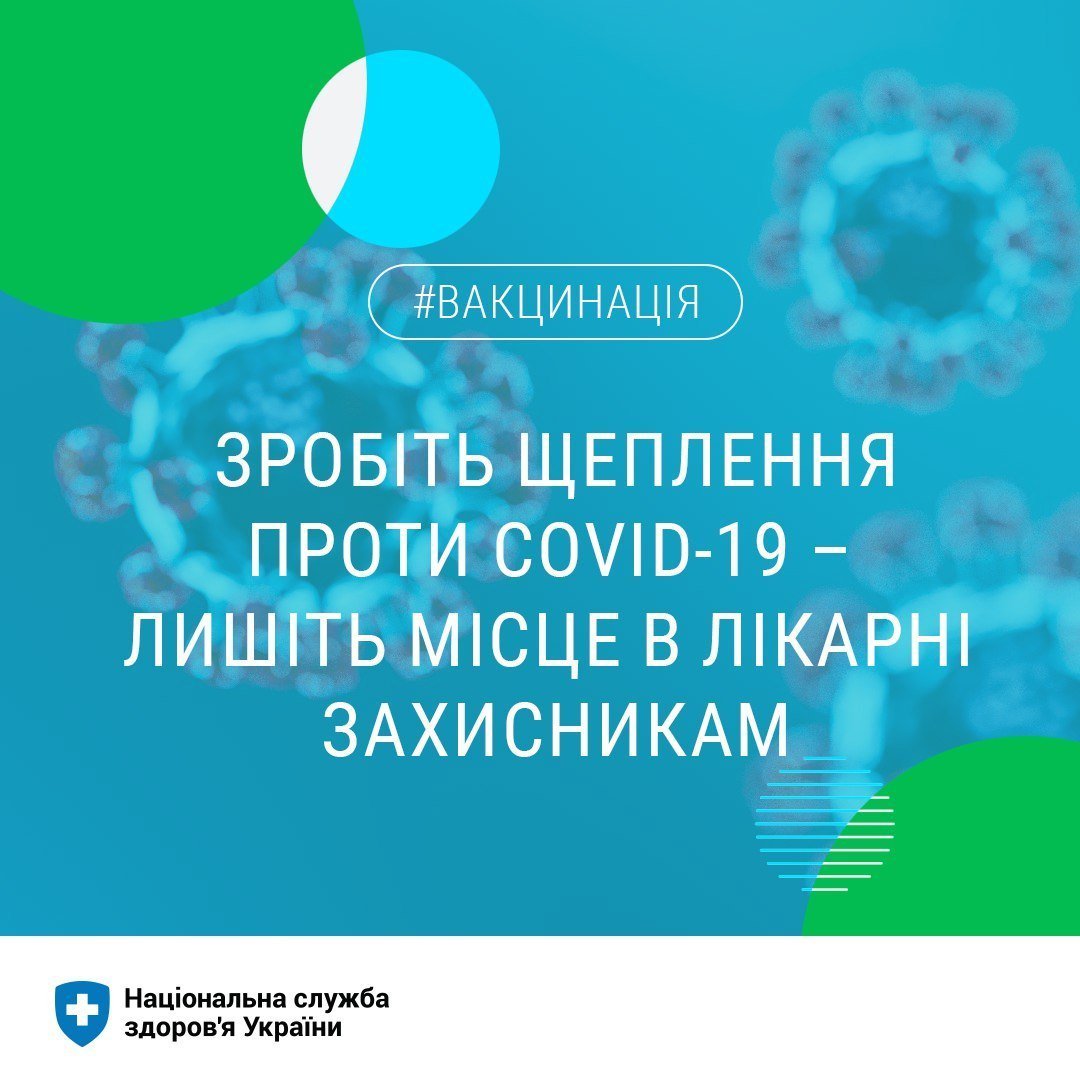 #ВАКЦИНАЦІЯ

ЗРОБІТЬ ЩЕПЛЕННЯ ПРОТИ COVID-19 – ЛИШІТЬ МІСЦЕ В ЛІКАРНІ ЗАХИСНИКАМ

Національна служба здоров'я України